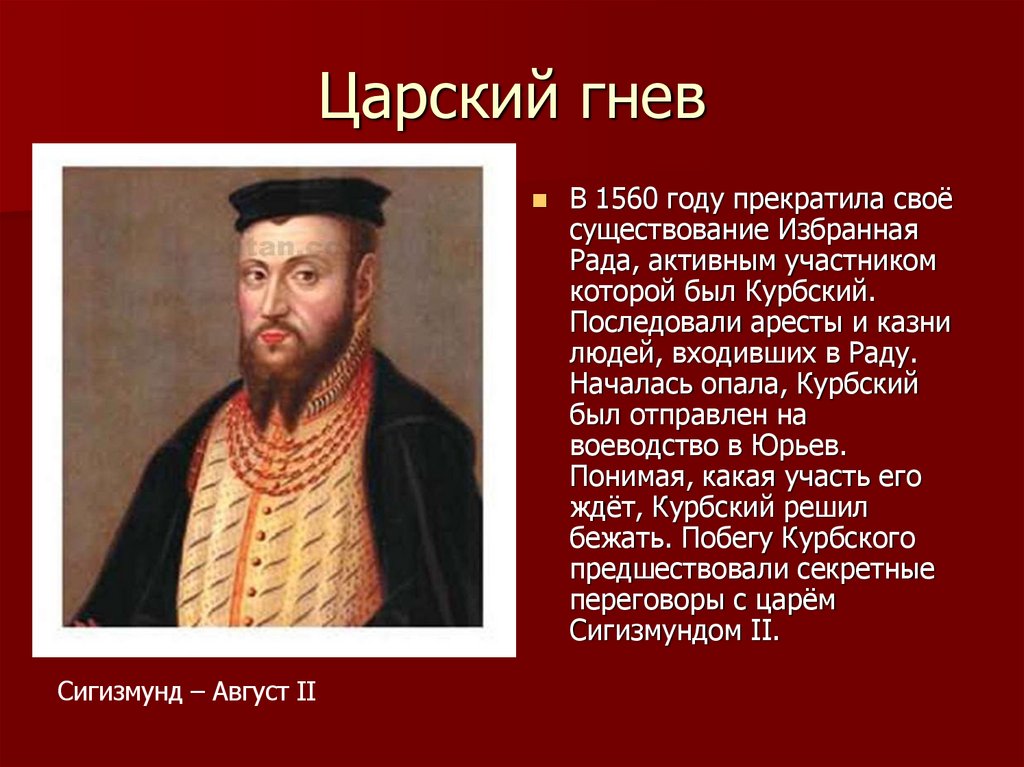 Царский гнев

В 1560 году прекратила своё существование Избранная Рада, активным участником которой был Курбский. Последовали аресты и казни людей, входивших в Раду. Началась опала, Курбский был отправлен на воеводство в Юрьев. Понимая, какая участь его ждёт, Курбский решил бежать. Побегу Курбского предшествовали секретные переговоры с царём Сигизмундом II.

Сигизмунд – Август II